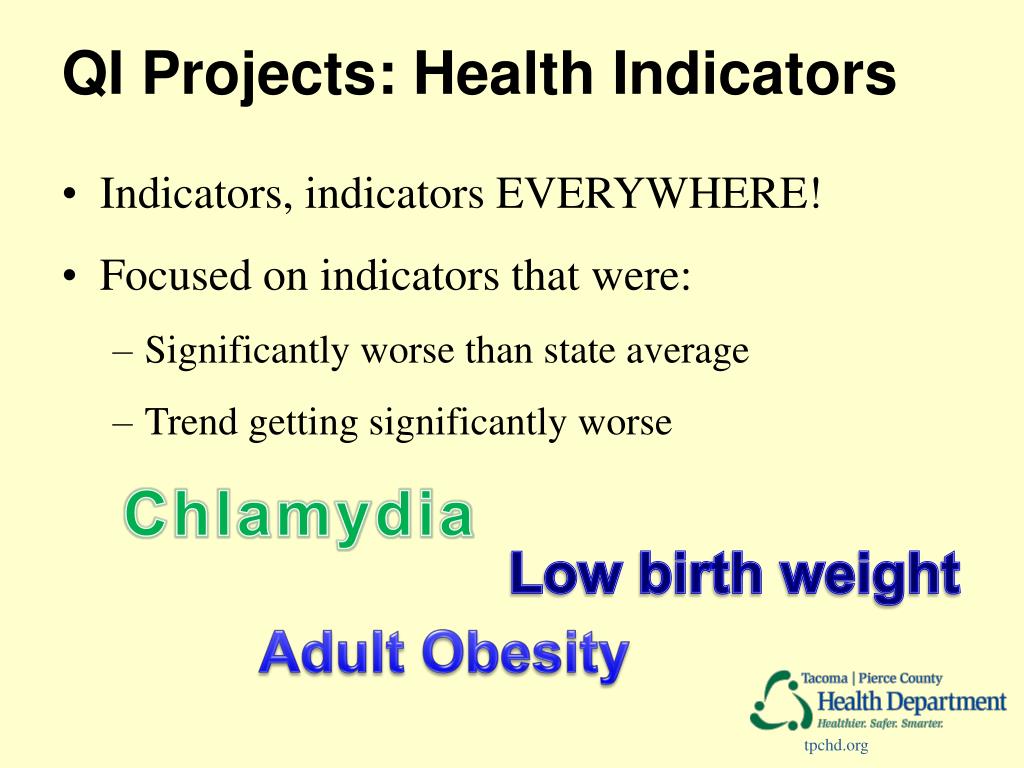 QI Projects: Health Indicators

• Indicators, indicators EVERYWHERE!

• Focused on indicators that were:

– Significantly worse than state average

– Trend getting significantly worse

Chlamydia

Low birth weight

Adult Obesity

Tacoma | Pierce County
Health Department
Healthier. Safer. Smarter.

tpchd.org